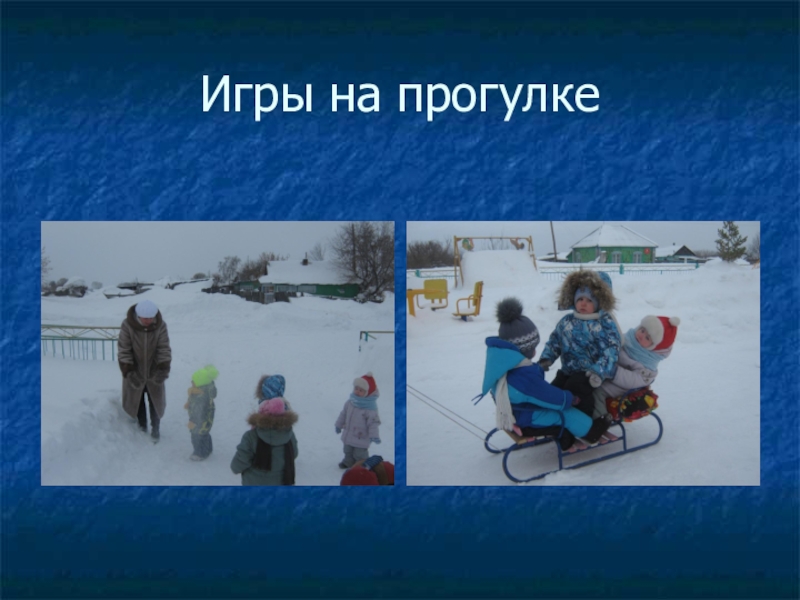 Игры на прогулке